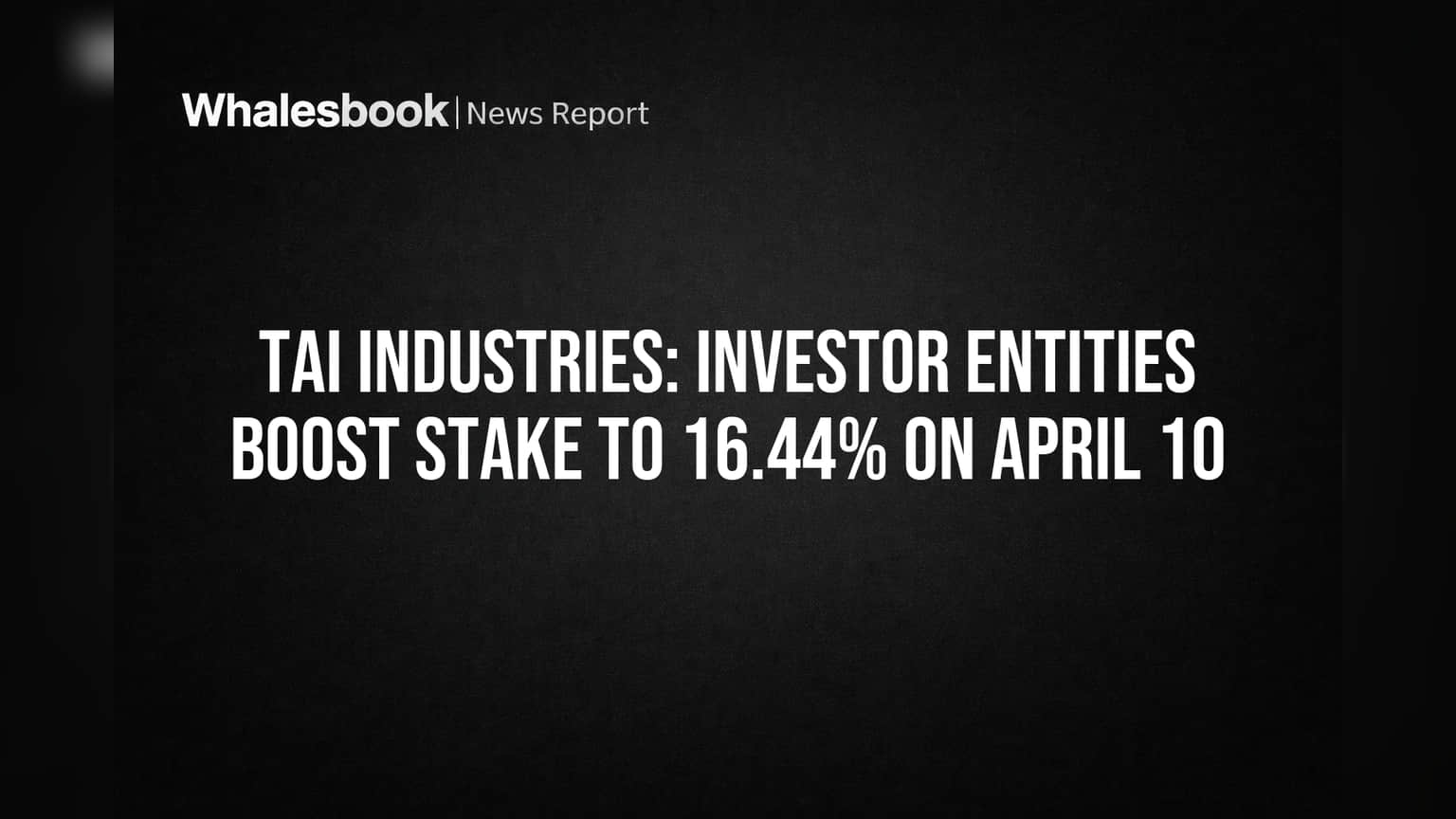 Whalesbook | News Report

TAI INDUSTRIES: INVESTOR ENTITIES BOOST STAKE TO 16.44% ON APRIL 10